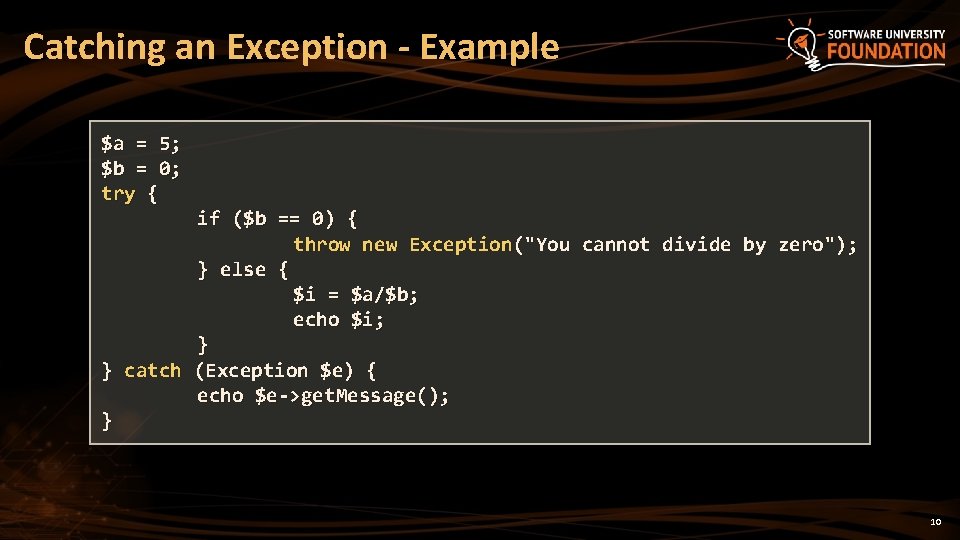 Catching an Exception - Example

SOFTWARE UNIVERSITY FOUNDATION

```
$a = 5;
$b = 0;
try {
        if ($b == 0) {
                throw new Exception("You cannot divide by zero");
        } else {
                $i = $a/$b;
                echo $i;
        }
} catch (Exception $e) {
        echo $e->getMessage();
}
```

10